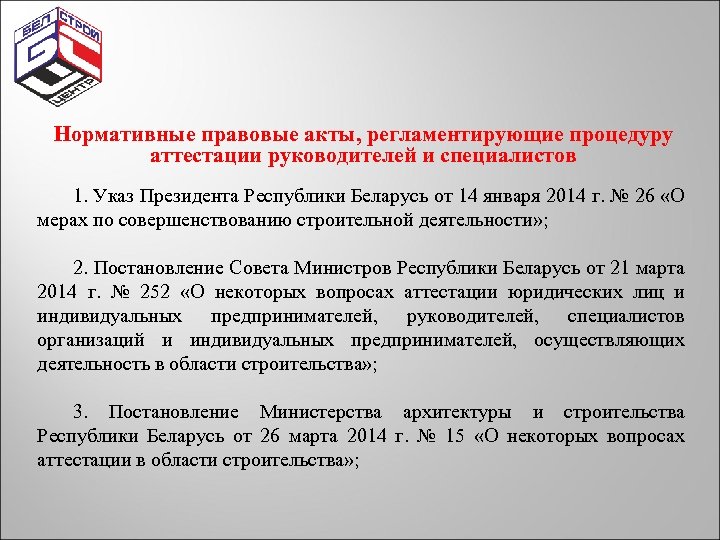 БЕЛ СТРОЙ ЦЕНТР

Нормативные правовые акты, регламентирующие процедуру аттестации руководителей и специалистов

1. Указ Президента Республики Беларусь от 14 января 2014 г. № 26 «О мерах по совершенствованию строительной деятельности»;

2. Постановление Совета Министров Республики Беларусь от 21 марта 2014 г. № 252 «О некоторых вопросах аттестации юридических лиц и индивидуальных предпринимателей, руководителей, специалистов организаций и индивидуальных предпринимателей, осуществляющих деятельность в области строительства»;

3. Постановление Министерства архитектуры и строительства Республики Беларусь от 26 марта 2014 г. № 15 «О некоторых вопросах аттестации в области строительства»;